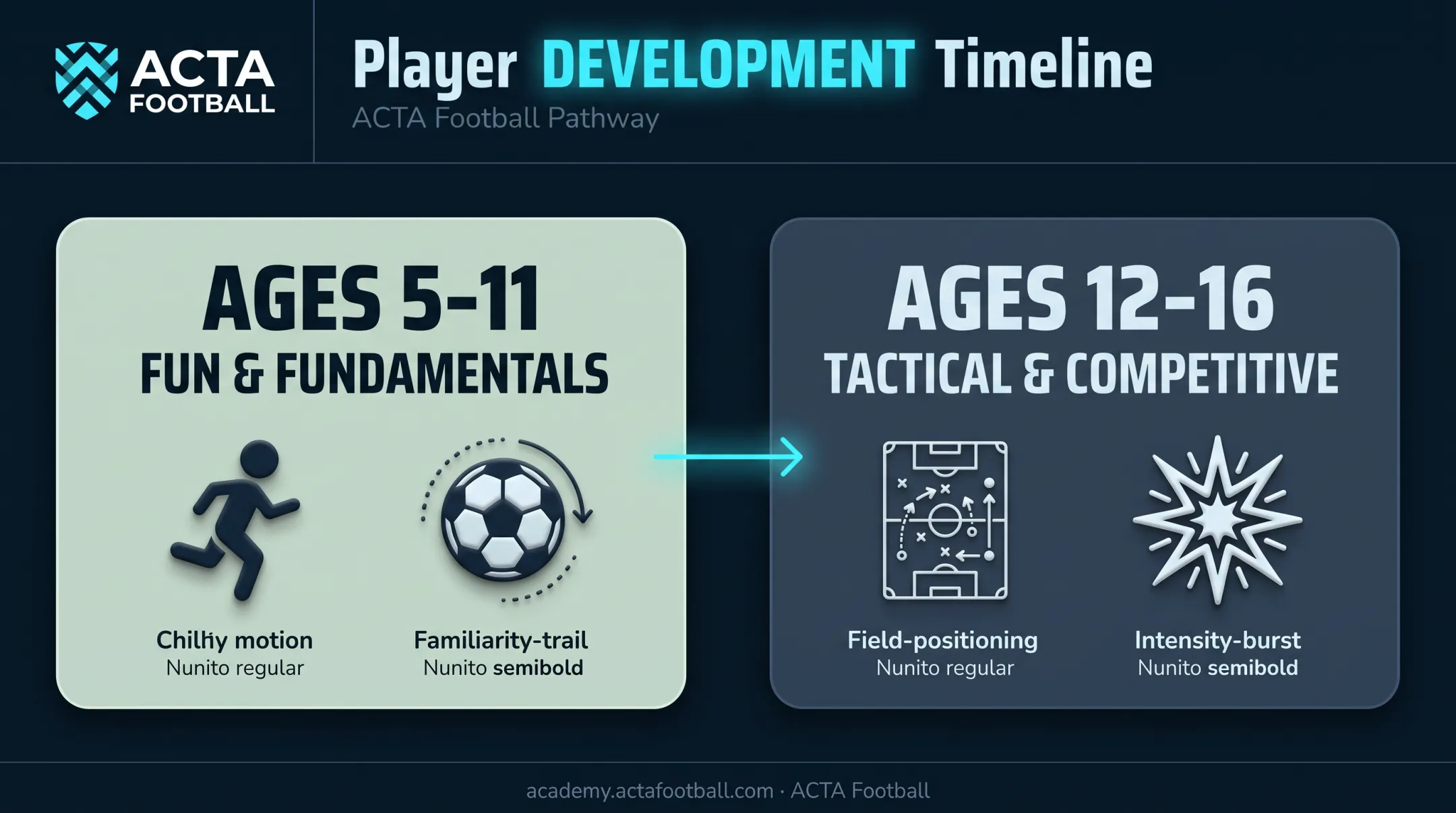 ACTA FOOTBALL

Player DEVELOPMENT Timeline
ACTA Football Pathway

AGES 5-11
FUN & FUNDAMENTALS

Chilhy motion
Nunito regular

Familiarity-trail
Nunito semibold

AGES 12-16
TACTICAL & COMPETITIVE

Field-positioning
Nunito regular

Intensity-burst
Nunito semibold

academy.actafootball.com · ACTA Football